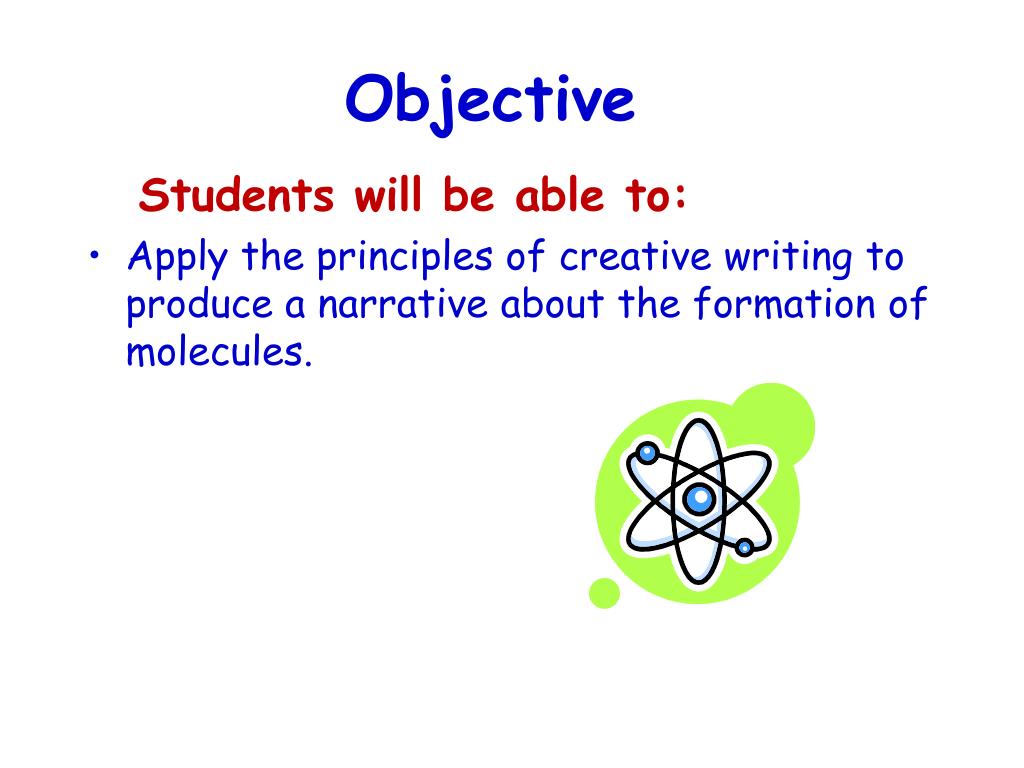 Objective

Students will be able to:

• Apply the principles of creative writing to produce a narrative about the formation of molecules.